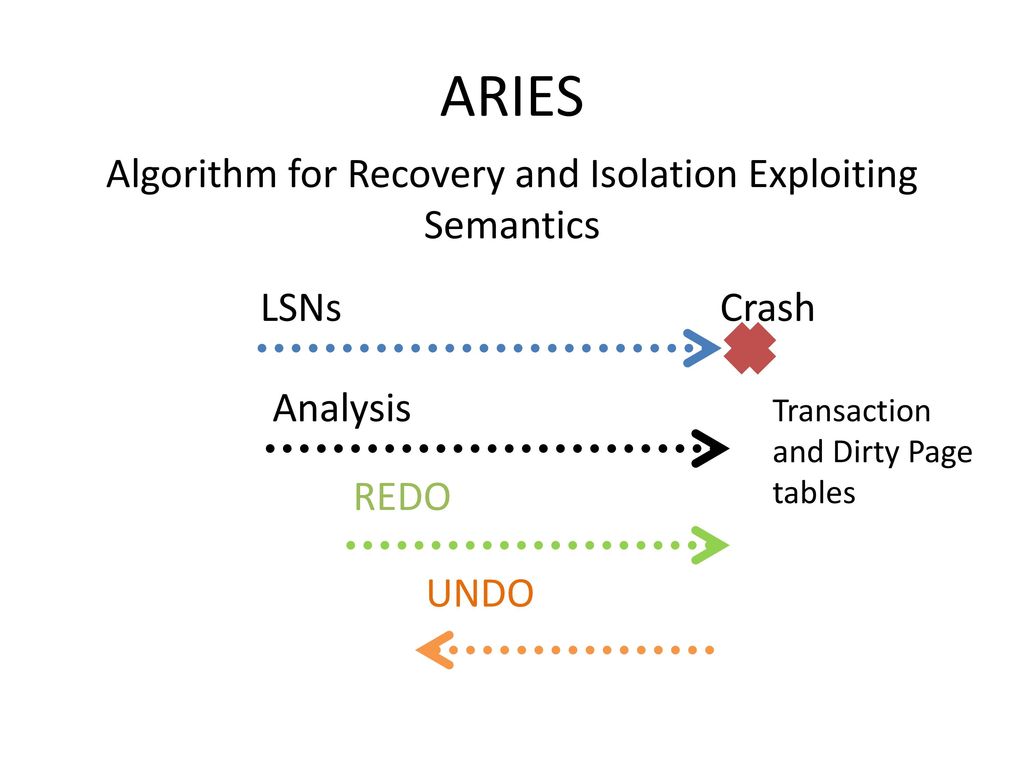 ARIES

Algorithm for Recovery and Isolation Exploiting Semantics

LSNs

Crash

Analysis

Transaction and Dirty Page tables

REDO

UNDO